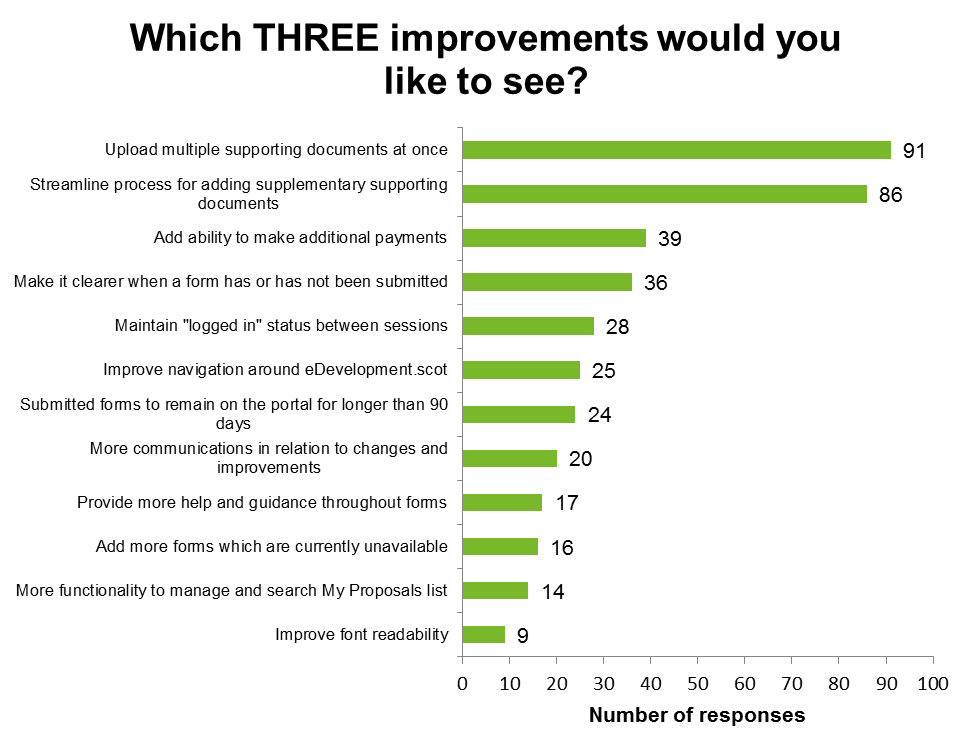 Which THREE improvements would you like to see?

Upload multiple supporting documents at once 91
Streamline process for adding supplementary supporting documents 86
Add ability to make additional payments 39
Make it clearer when a form has or has not been submitted 36
Maintain "logged in" status between sessions 28
Improve navigation around eDevelopment.scot 25
Submitted forms to remain on the portal for longer than 90 days 24
More communications in relation to changes and improvements 20
Provide more help and guidance throughout forms 17
Add more forms which are currently unavailable 16
More functionality to manage and search My Proposals list 14
Improve font readability 9

0 10 20 30 40 50 60 70 80 90 100

Number of responses